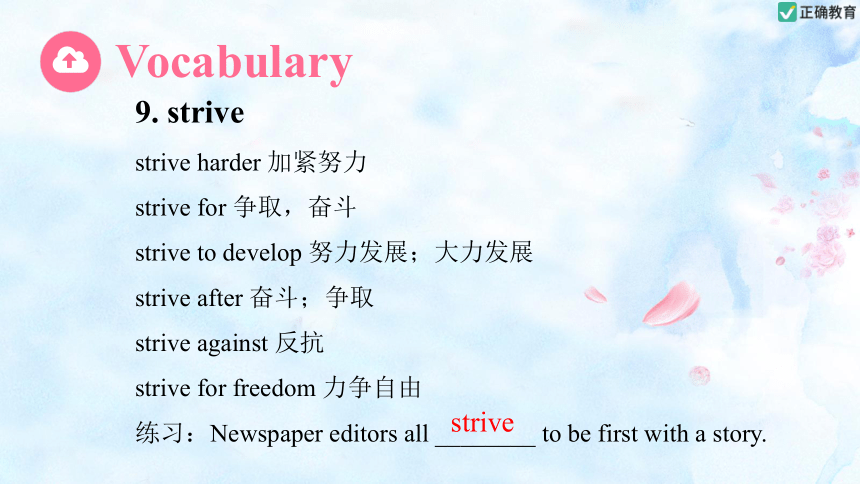 正确教育

Vocabulary

9. strive

strive harder 加紧努力

strive for 争取，奋斗

strive to develop 努力发展；大力发展

strive after 奋斗；争取

strive against 反抗

strive for freedom 力争自由

练习：Newspaper editors all strive to be first with a story.